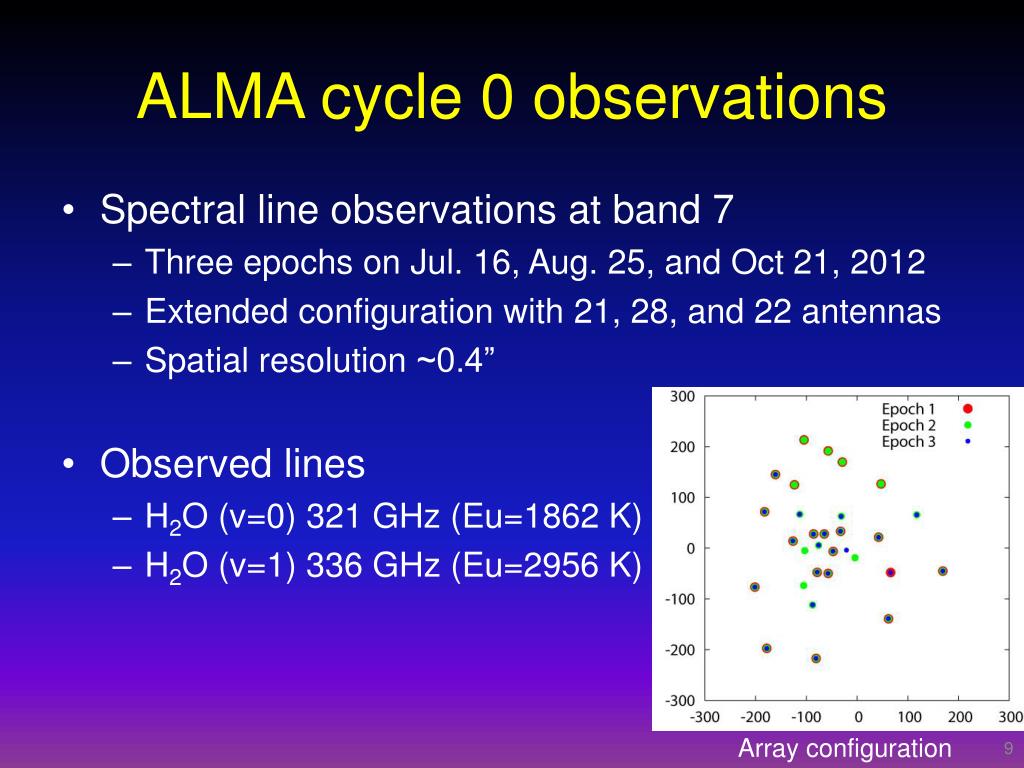 ALMA cycle 0 observations

• Spectral line observations at band 7
– Three epochs on Jul. 16, Aug. 25, and Oct 21, 2012
– Extended configuration with 21, 28, and 22 antennas
– Spatial resolution ~0.4”

• Observed lines
– $H_2O$ (v=0) 321 GHz (Eu=1862 K)
– $H_2O$ (v=1) 336 GHz (Eu=2956 K)

300
200
100
0
-100
-200
-300
-300 -200 -100 0 100 200 300
Epoch 1
Epoch 2
Epoch 3

Array configuration

9